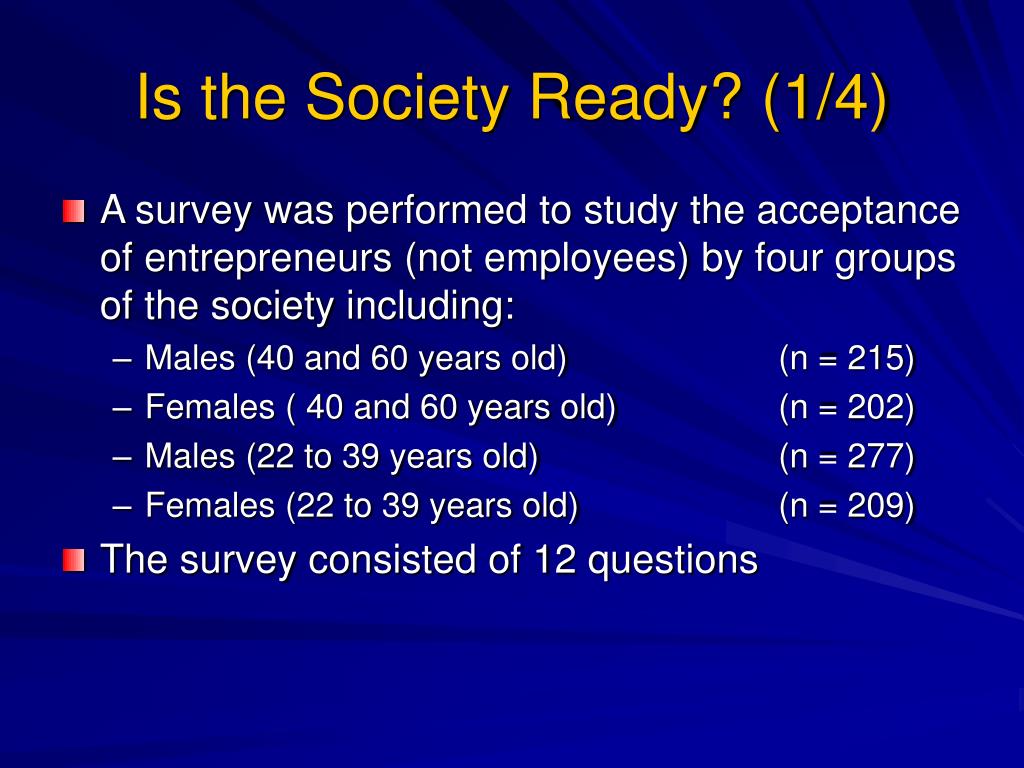 Is the Society Ready? (1/4)

A survey was performed to study the acceptance of entrepreneurs (not employees) by four groups of the society including:

– Males (40 and 60 years old) (n = 215)
– Females ( 40 and 60 years old) (n = 202)
– Males (22 to 39 years old) (n = 277)
– Females (22 to 39 years old) (n = 209)

The survey consisted of 12 questions